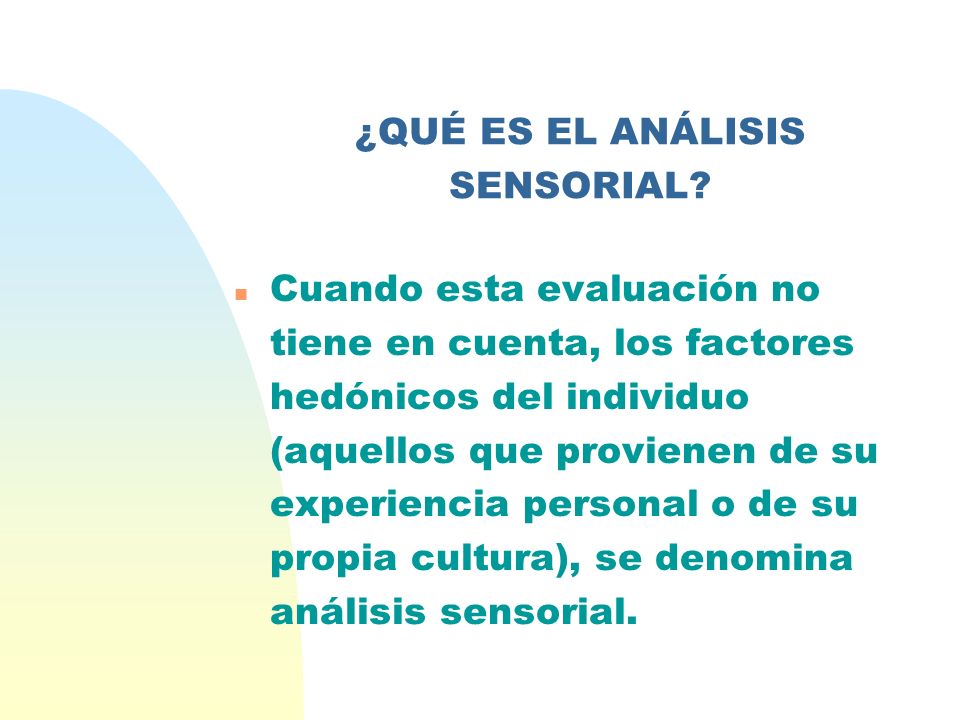 ¿QUÉ ES EL ANÁLISIS SENSORIAL?

Cuando esta evaluación no tiene en cuenta, los factores hedónicos del individuo (aquellos que provienen de su experiencia personal o de su propia cultura), se denomina análisis sensorial.